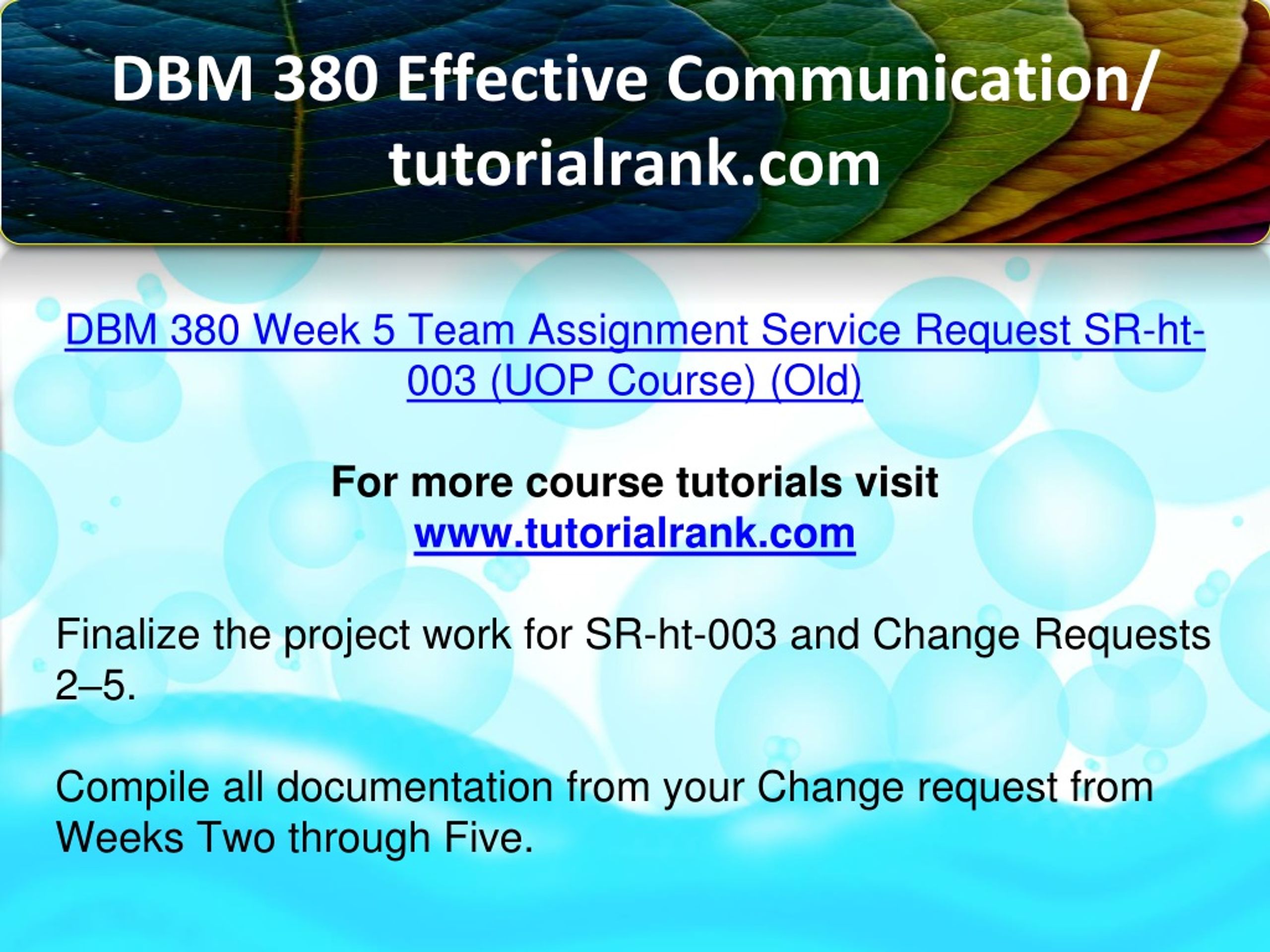 DBM 380 Effective Communication/ tutorialrank.com

DBM 380 Week 5 Team Assignment Service Request SR-ht-003 (UOP Course) (Old)

For more course tutorials visit
www.tutorialrank.com

Finalize the project work for SR-ht-003 and Change Requests 2–5.

Compile all documentation from your Change request from Weeks Two through Five.